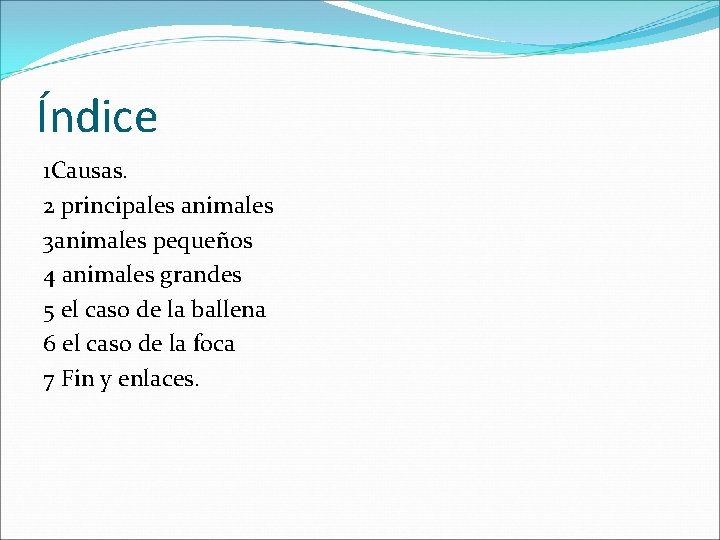 Índice

1Causas.
2 principales animales
3animales pequeños
4 animales grandes
5 el caso de la ballena
6 el caso de la foca
7 Fin y enlaces.